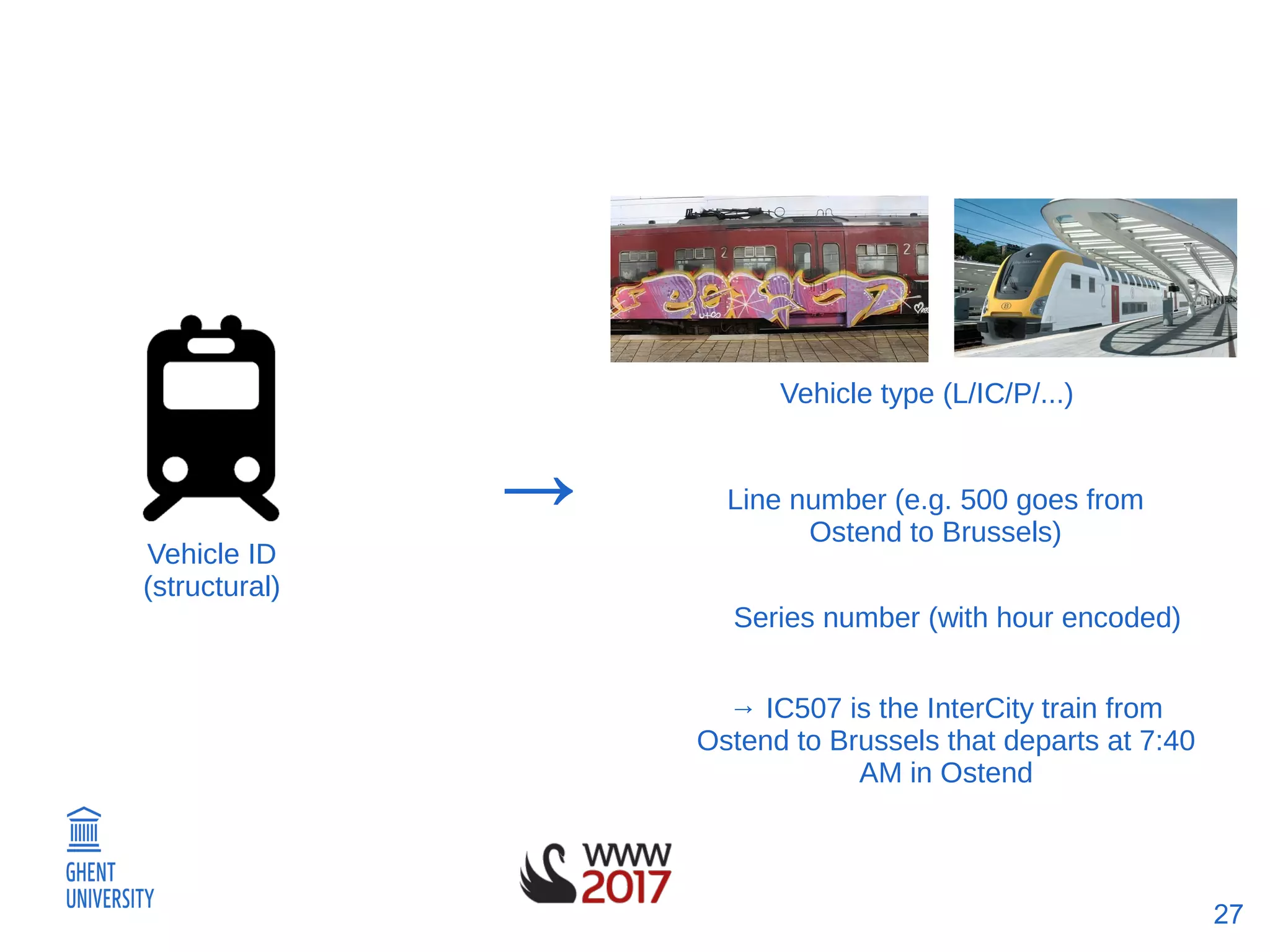 Vehicle ID (structural)

→

Vehicle type (L/IC/P/...)

Line number (e.g. 500 goes from Ostend to Brussels)

Series number (with hour encoded)

→ IC507 is the InterCity train from Ostend to Brussels that departs at 7:40 AM in Ostend

GHENT UNIVERSITY

WWW 2017

27